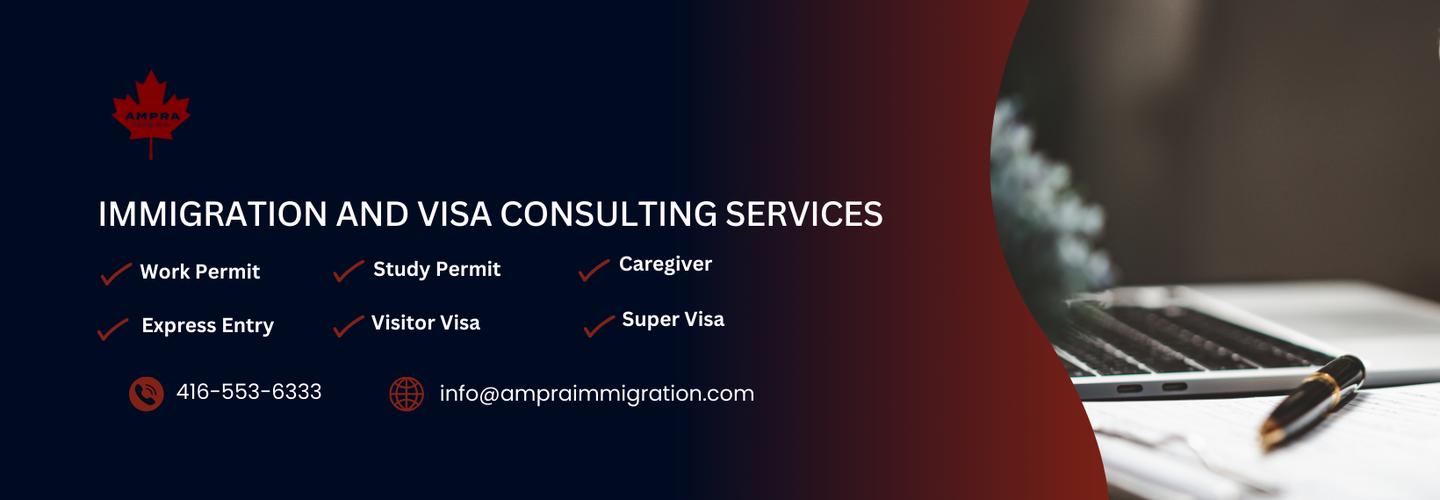 AMPRA

IMMIGRATION AND VISA CONSULTING SERVICES

Work Permit
Study Permit
Caregiver
Express Entry
Visitor Visa
Super Visa

416-553-6333
info@ampraimmigration.com